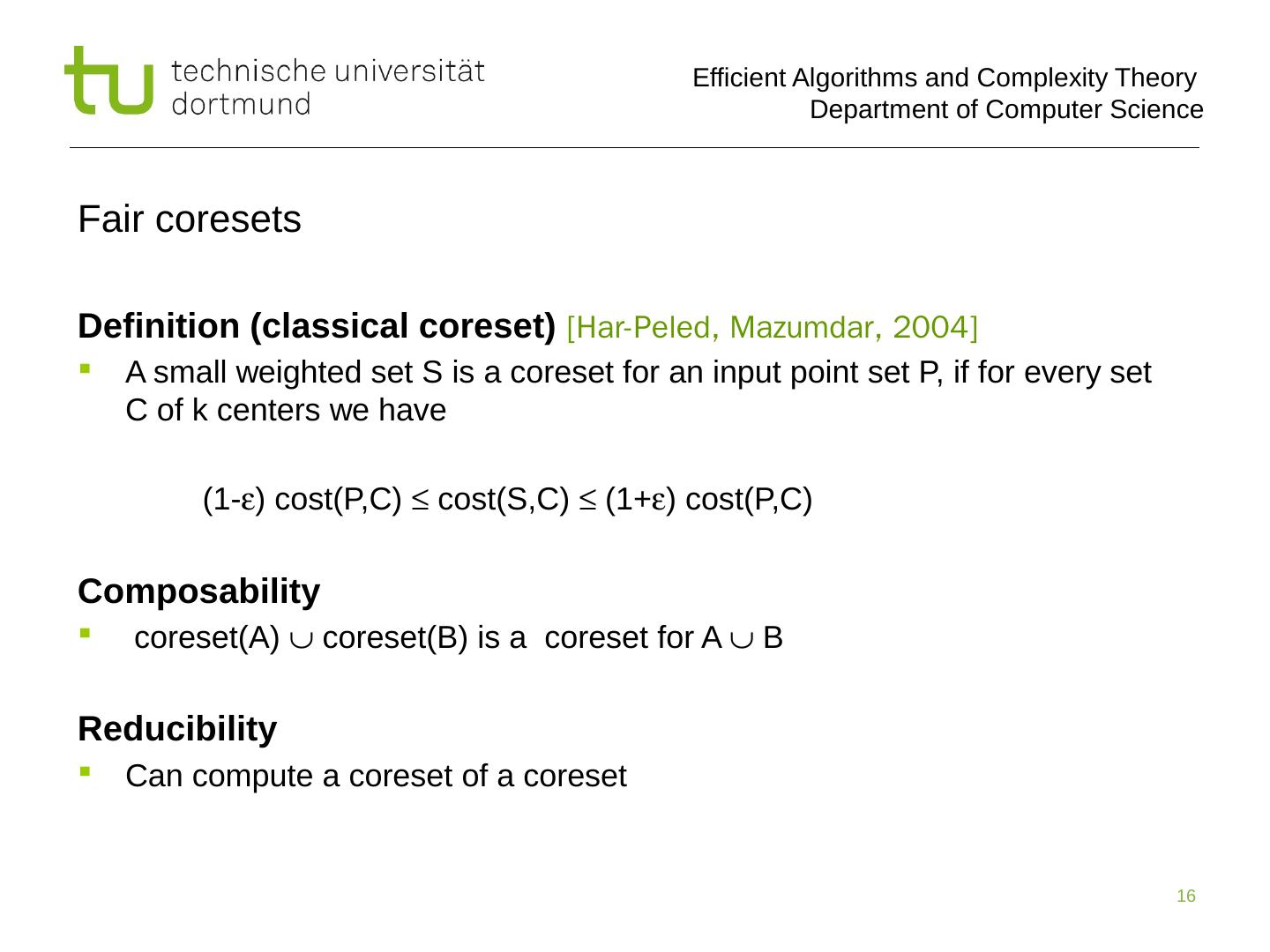 tu technische universität dortmund

Efficient Algorithms and Complexity Theory
Department of Computer Science

Fair coresets

Definition (classical coreset) [Har-Peled, Mazumdar, 2004]

▪ A small weighted set S is a coreset for an input point set P, if for every set C of k centers we have

$(1-\varepsilon)$ cost(P,C) $\leq$ cost(S,C) $\leq$ $(1+\varepsilon)$ cost(P,C)

Composability

▪ coreset(A) $\cup$ coreset(B) is a coreset for A $\cup$ B

Reducibility

▪ Can compute a coreset of a coreset

16